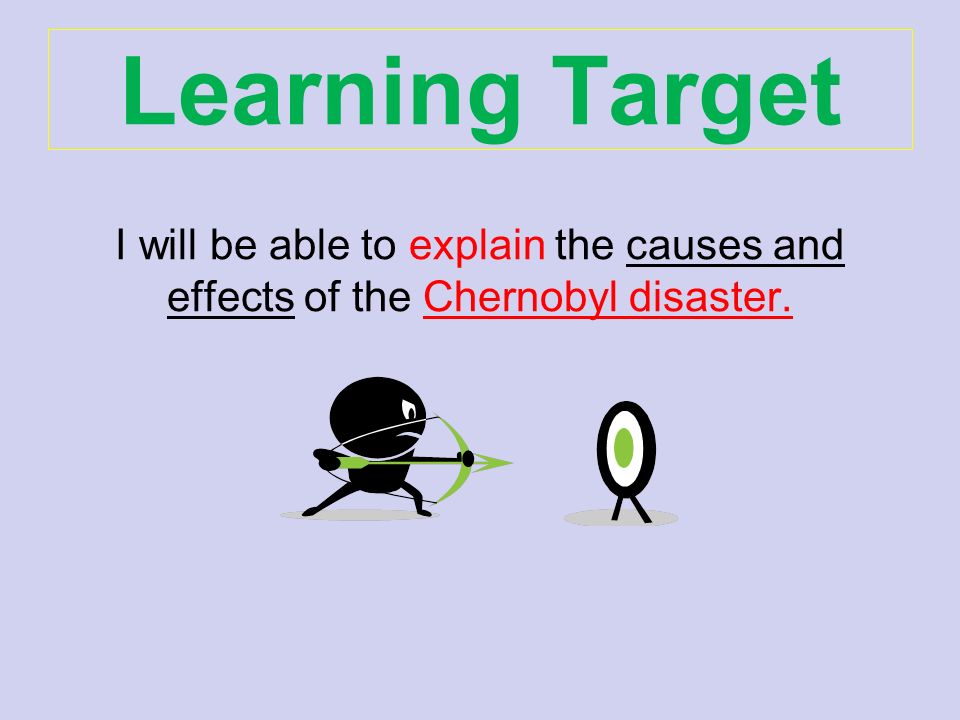 Learning Target

I will be able to explain the causes and effects of the Chernobyl disaster.